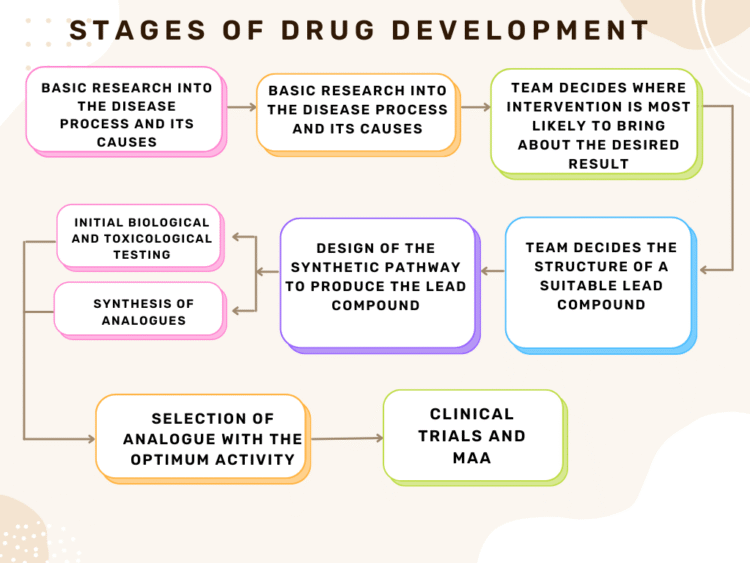 STAGES OF DRUG DEVELOPMENT

BASIC RESEARCH INTO THE DISEASE PROCESS AND ITS CAUSES

BASIC RESEARCH INTO THE DISEASE PROCESS AND ITS CAUSES

TEAM DECIDES WHERE INTERVENTION IS MOST LIKELY TO BRING ABOUT THE DESIRED RESULT

TEAM DECIDES THE STRUCTURE OF A SUITABLE LEAD COMPOUND

DESIGN OF THE SYNTHETIC PATHWAY TO PRODUCE THE LEAD COMPOUND

INITIAL BIOLOGICAL AND TOXICOLOGICAL TESTING

SYNTHESIS OF ANALOGUES

SELECTION OF ANALOGUE WITH THE OPTIMUM ACTIVITY

CLINICAL TRIALS AND MAA